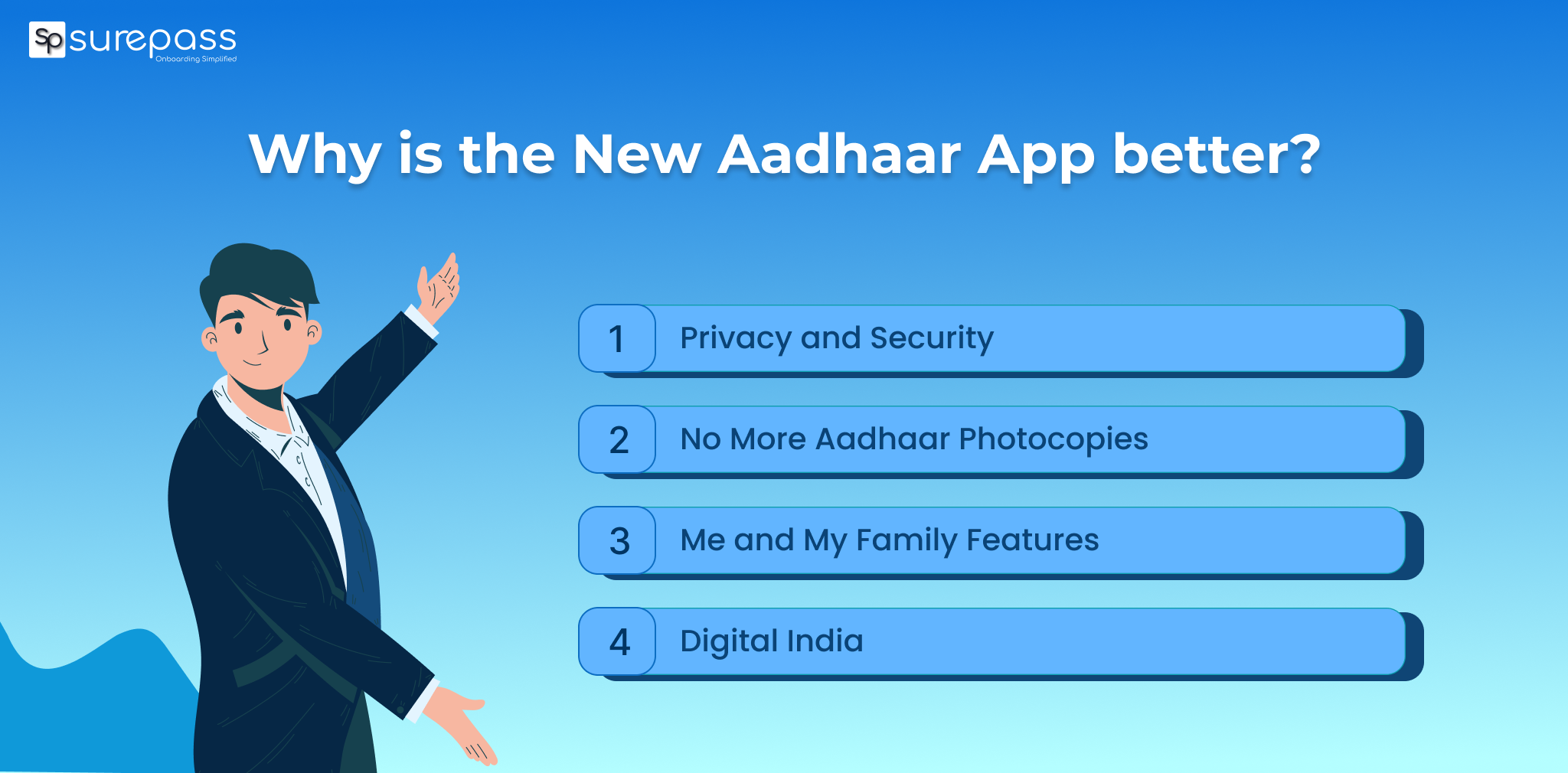 Sp surepass
Onboarding Simplified

Why is the New Aadhaar App better?

1 Privacy and Security

2 No More Aadhaar Photocopies

3 Me and My Family Features

4 Digital India